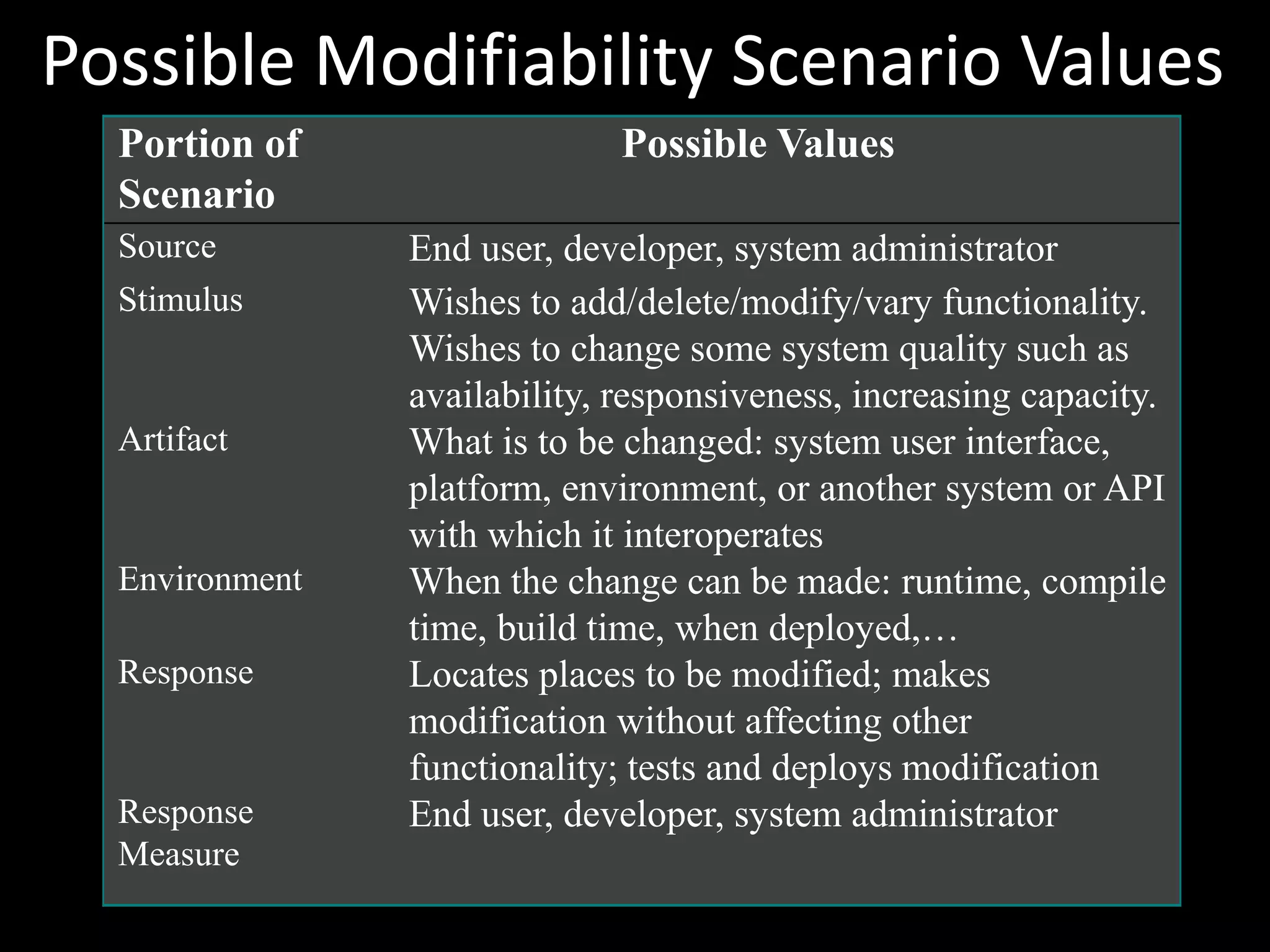 Possible Modifiability Scenario Values

| Portion of Scenario | Possible Values |
|---|---|
| Source | End user, developer, system administrator |
| Stimulus | Wishes to add/delete/modify/vary functionality. Wishes to change some system quality such as availability, responsiveness, increasing capacity. |
| Artifact | What is to be changed: system user interface, platform, environment, or another system or API with which it interoperates |
| Environment | When the change can be made: runtime, compile time, build time, when deployed,… |
| Response | Locates places to be modified; makes modification without affecting other functionality; tests and deploys modification |
| Response Measure | End user, developer, system administrator |